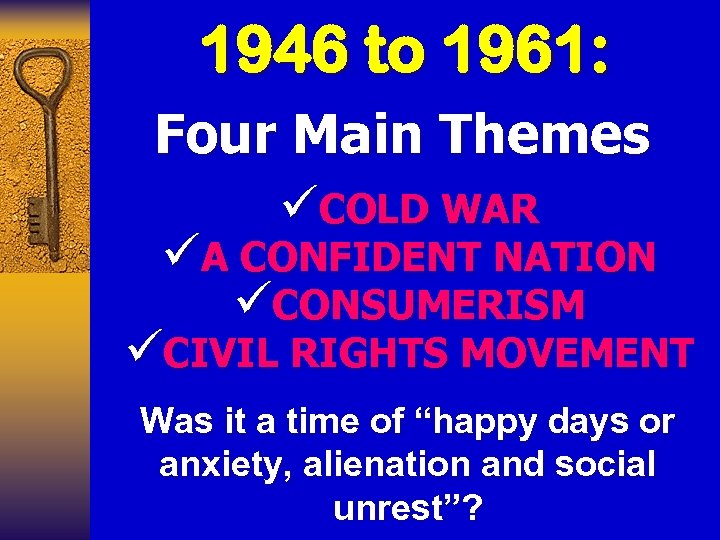 1946 to 1961:

Four Main Themes

✓COLD WAR
✓A CONFIDENT NATION
✓CONSUMERISM
✓CIVIL RIGHTS MOVEMENT

Was it a time of “happy days or anxiety, alienation and social unrest”?